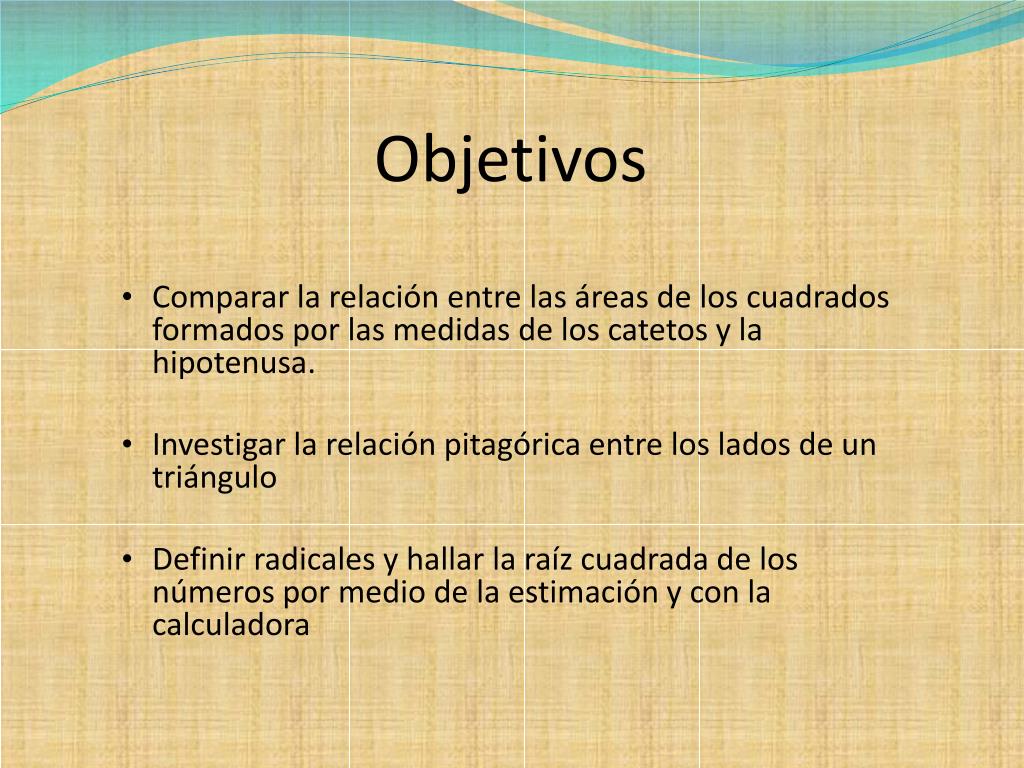 Objetivos

• Comparar la relación entre las áreas de los cuadrados formados por las medidas de los catetos y la hipotenusa.

• Investigar la relación pitagórica entre los lados de un triángulo

• Definir radicales y hallar la raíz cuadrada de los números por medio de la estimación y con la calculadora